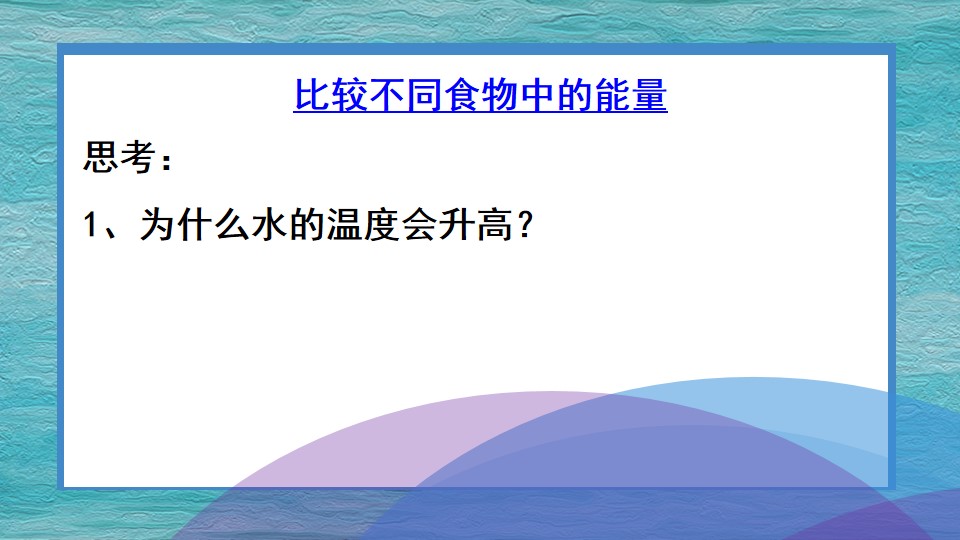 比较不同食物中的能量

思考：

1、为什么水的温度会升高？